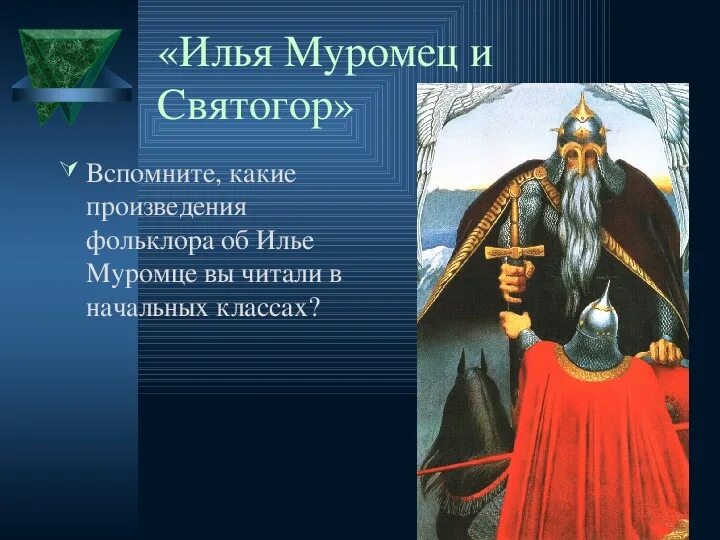 «Илья Муромец и Святогор»

Вспомните, какие произведения фольклора об Илье Муромце вы читали в начальных классах?